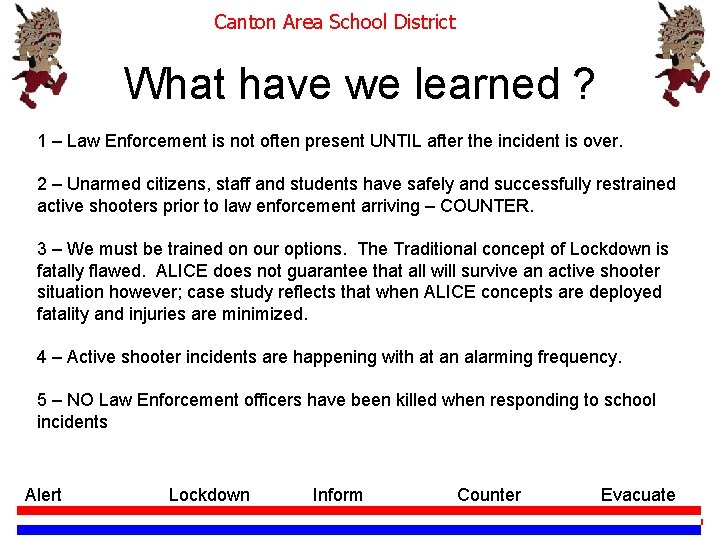 Canton Area School District

What have we learned ?

1 – Law Enforcement is not often present UNTIL after the incident is over.

2 – Unarmed citizens, staff and students have safely and successfully restrained active shooters prior to law enforcement arriving – COUNTER.

3 – We must be trained on our options. The Traditional concept of Lockdown is fatally flawed. ALICE does not guarantee that all will survive an active shooter situation however; case study reflects that when ALICE concepts are deployed fatality and injuries are minimized.

4 – Active shooter incidents are happening with at an alarming frequency.

5 – NO Law Enforcement officers have been killed when responding to school incidents

Alert Lockdown Inform Counter Evacuate